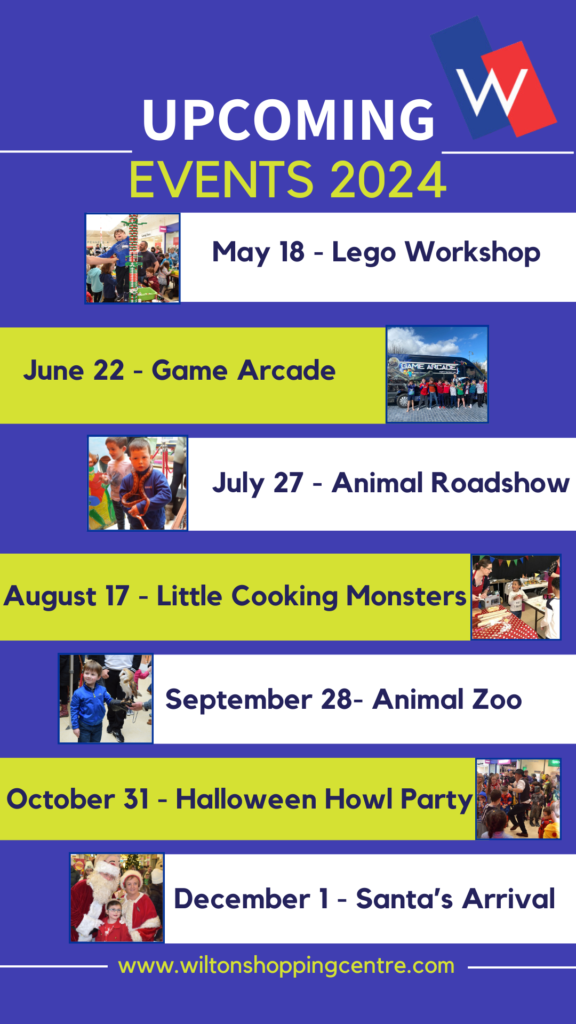 W

UPCOMING
EVENTS 2024

May 18 - Lego Workshop

June 22 - Game Arcade

GAME ARCADE

July 27 - Animal Roadshow

August 17 - Little Cooking Monsters

September 28- Animal Zoo

October 31 - Halloween Howl Party

December 1 - Santa's Arrival

www.wiltonshoppingcentre.com